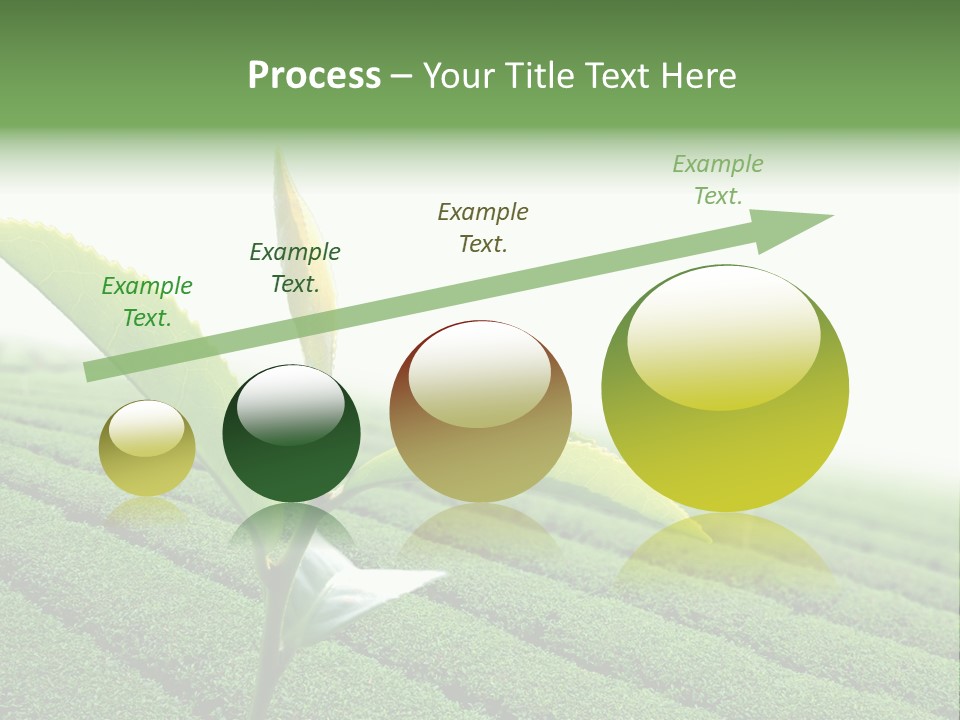 Process – Your Title Text Here

Example Text.

Example Text.

Example Text.

Example Text.